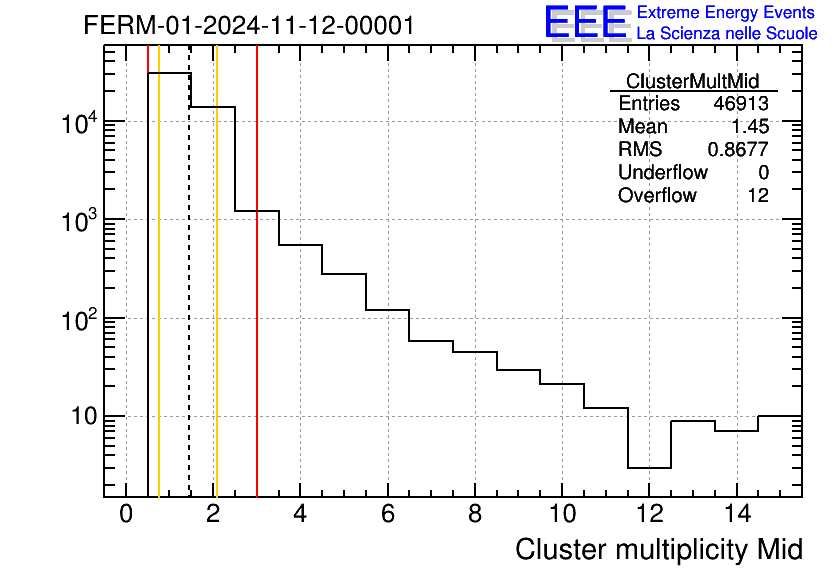 FERM-01-2024-11-12-00001

EEE Extreme Energy Events
La Scienza nelle Scuole

| ClusterMultMid | |
|---|---|
| Entries | 46913 |
| Mean | 1.45 |
| RMS | 0.8677 |
| Underflow | 0 |
| Overflow | 12 |

$10^4$
$10^3$
$10^2$
10

0 2 4 6 8 10 12 14

Cluster multiplicity Mid